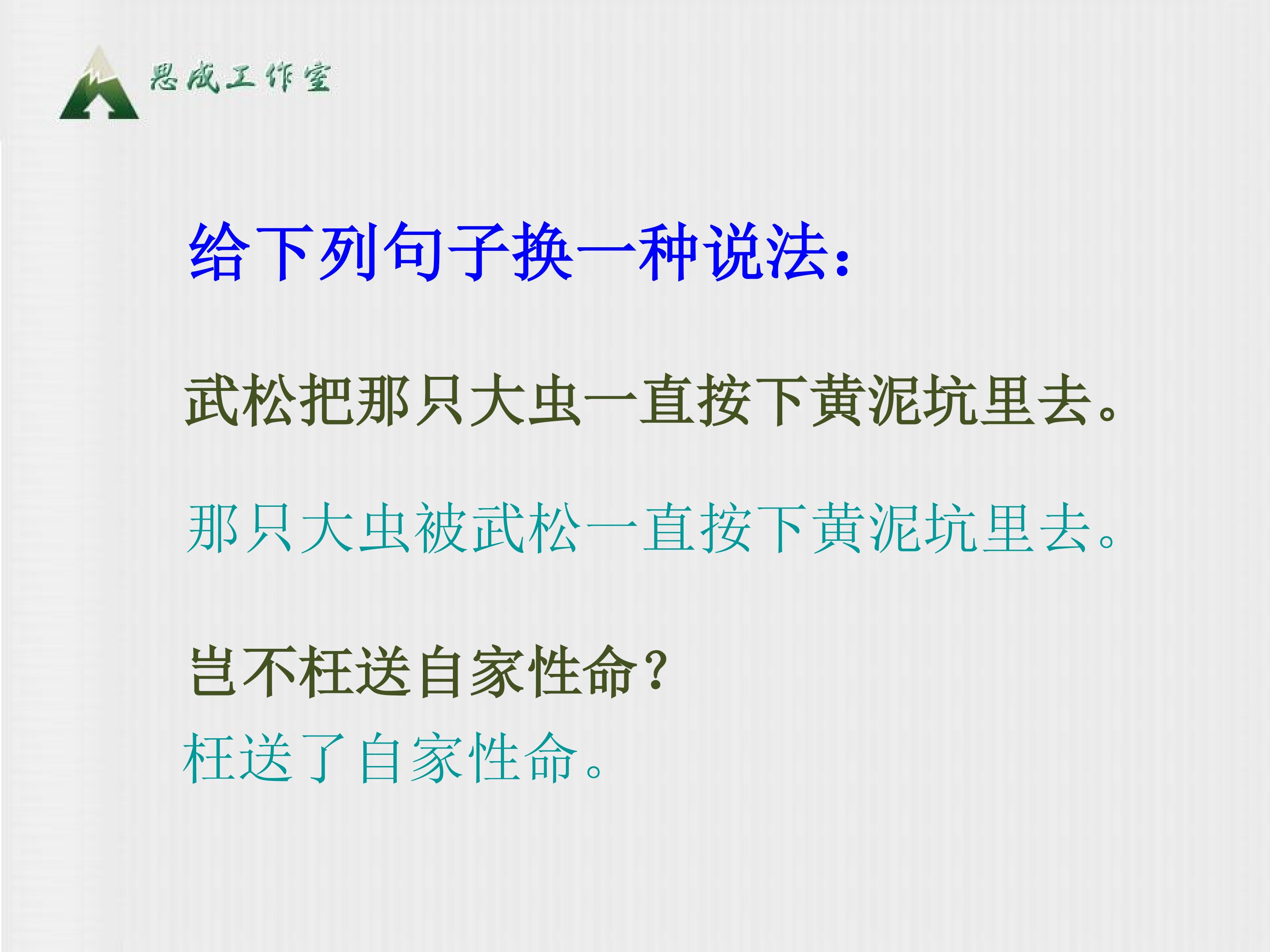 思成工作室

给下列句子换一种说法：

武松把那只大虫一直按下黄泥坑里去。

那只大虫被武松一直按下黄泥坑里去。

岂不枉送自家性命？

枉送了自家性命。